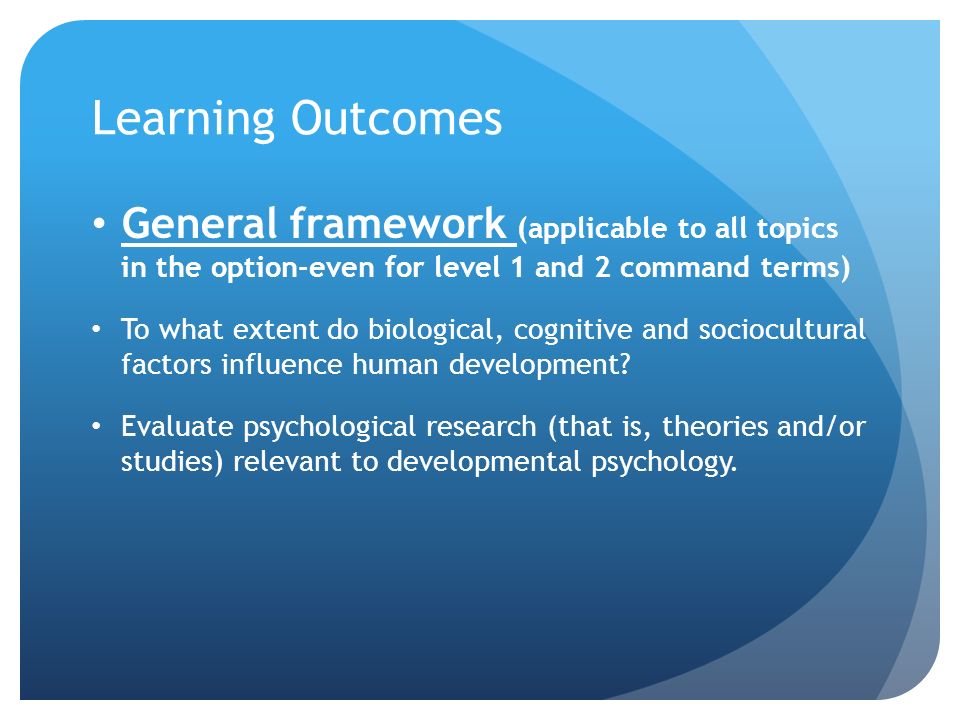 Learning Outcomes

• General framework (applicable to all topics in the option-even for level 1 and 2 command terms)

• To what extent do biological, cognitive and sociocultural factors influence human development?

• Evaluate psychological research (that is, theories and/or studies) relevant to developmental psychology.